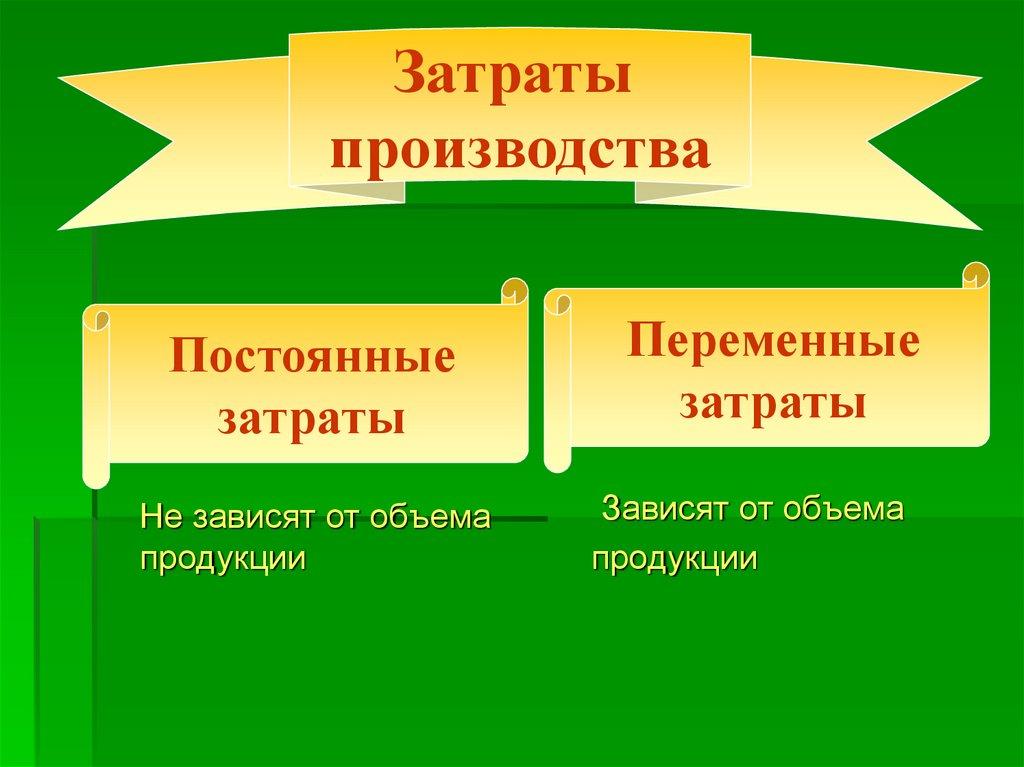 Затраты производства

Постоянные затраты

Не зависят от объема продукции

Переменные затраты

Зависят от объема продукции